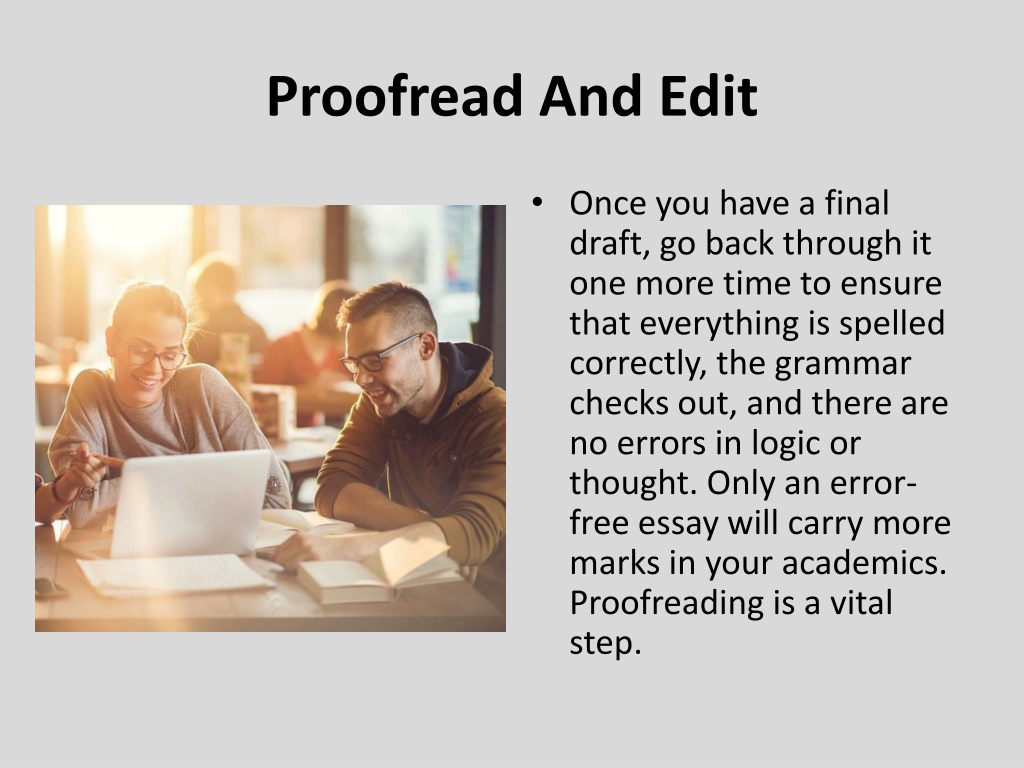 Proofread And Edit

• Once you have a final draft, go back through it one more time to ensure that everything is spelled correctly, the grammar checks out, and there are no errors in logic or thought. Only an error-free essay will carry more marks in your academics. Proofreading is a vital step.